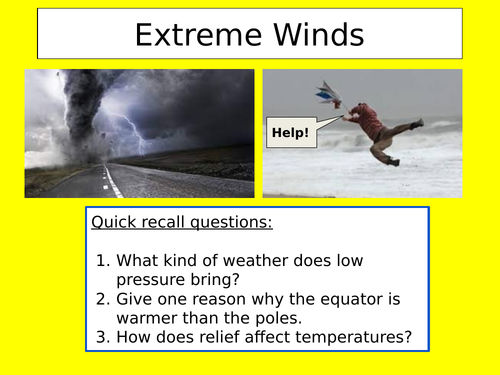 Extreme Winds

Help!

Quick recall questions:

1. What kind of weather does low pressure bring?
2. Give one reason why the equator is warmer than the poles.
3. How does relief affect temperatures?